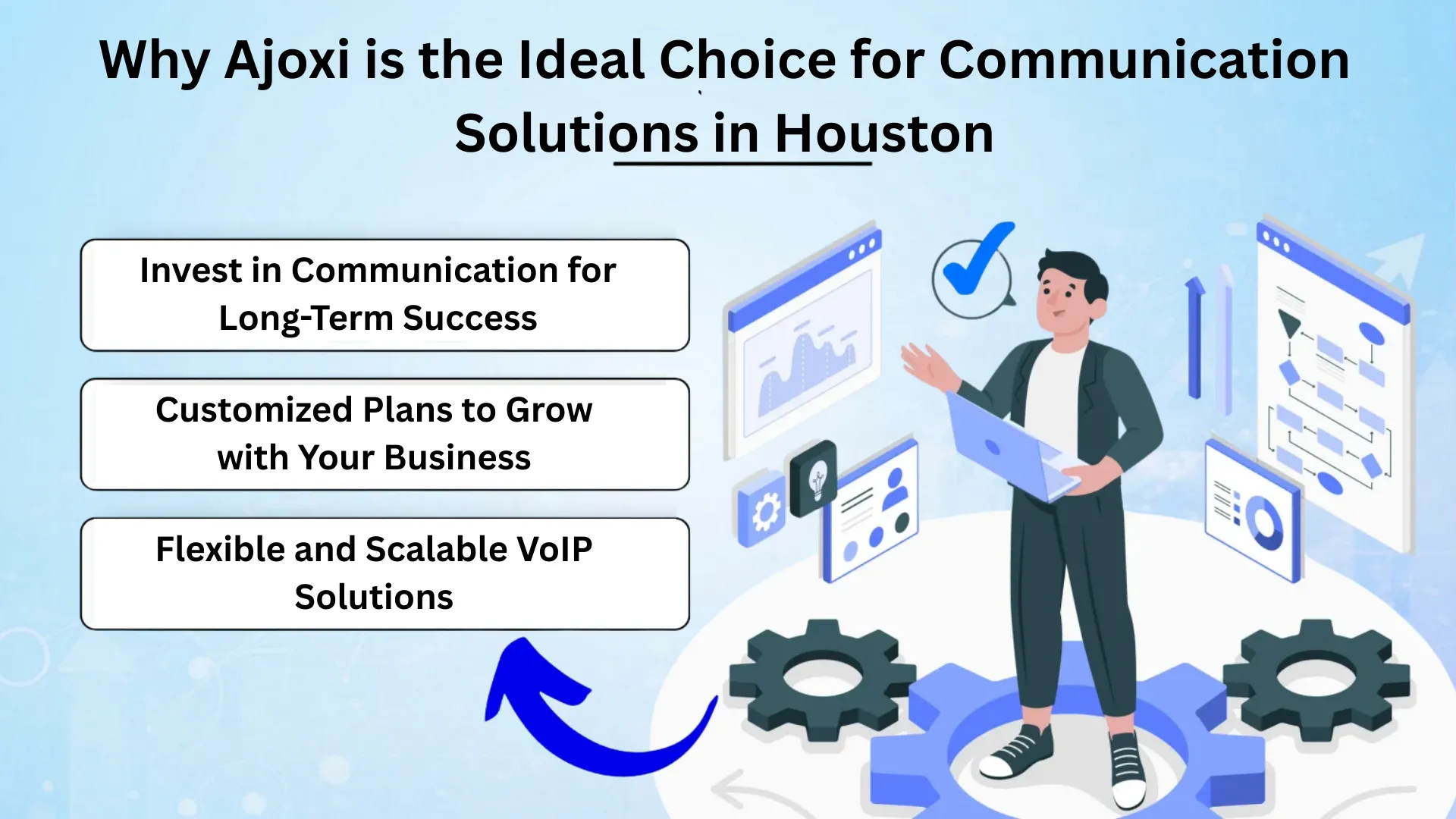 Why Ajoxi is the Ideal Choice for Communication Solutions in Houston

Invest in Communication for Long-Term Success

Customized Plans to Grow with Your Business

Flexible and Scalable VoIP Solutions